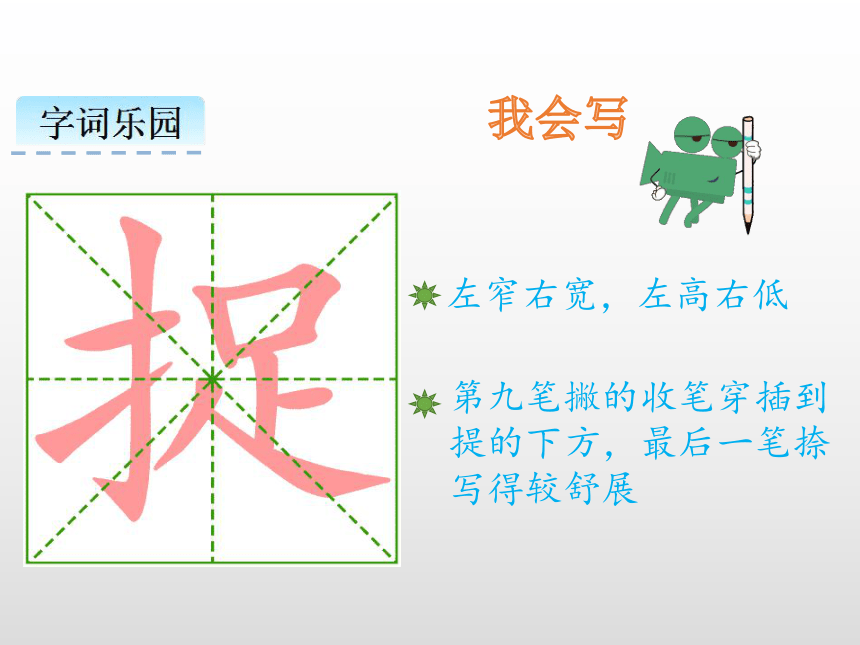 字词乐园

我会写

捉

左窄右宽，左高右低

第九笔撇的收笔穿插到提的下方，最后一笔捺写得较舒展